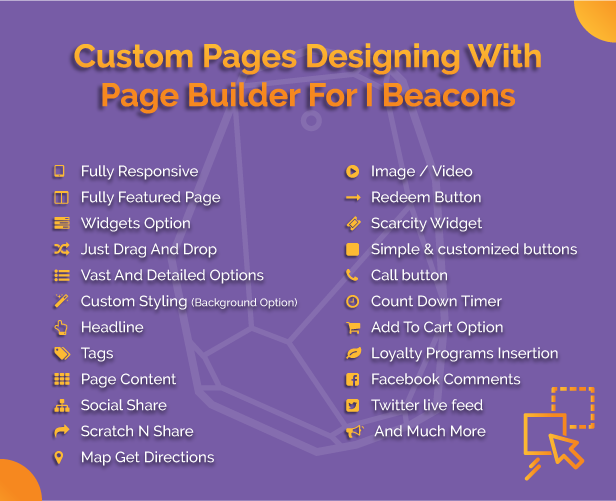 Custom Pages Designing With Page Builder For I Beacons

Fully Responsive
Fully Featured Page
Widgets Option
Just Drag And Drop
Vast And Detailed Options
Custom Styling (Background Option)
Headline
Tags
Page Content
Social Share
Scratch N Share
Map Get Directions

Image / Video
Redeem Button
Scarcity Widget
Simple & customized buttons
Call button
Count Down Timer
Add To Cart Option
Loyalty Programs Insertion
Facebook Comments
Twitter live feed
And Much More